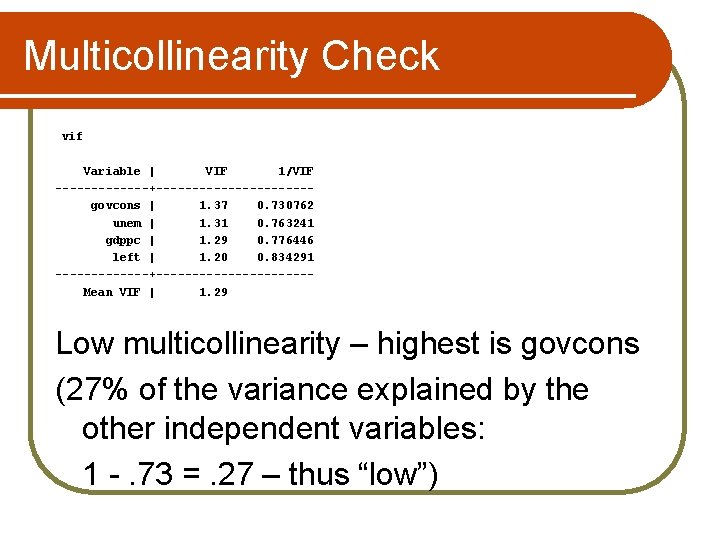 Multicollinearity Check

vif

| Variable | VIF | 1/VIF |
|---|---|---|
| govcons | 1.37 | 0.730762 |
| unem | 1.31 | 0.763241 |
| gdppc | 1.29 | 0.776446 |
| left | 1.20 | 0.834291 |
| Mean VIF | 1.29 | |

Low multicollinearity – highest is govcons

(27% of the variance explained by the other independent variables:

1 - .73 = .27 – thus “low”)